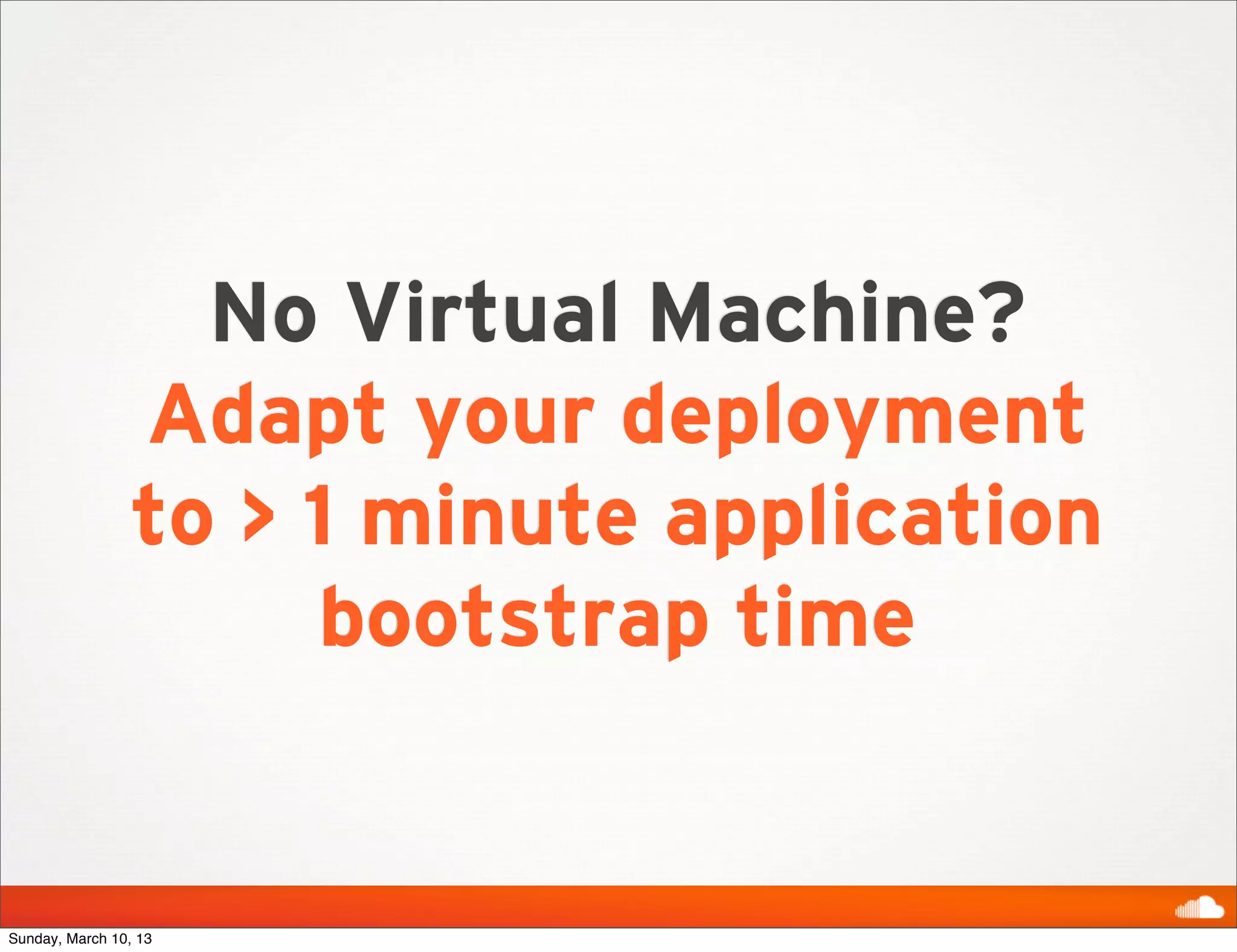 No Virtual Machine?

Adapt your deployment to > 1 minute application bootstrap time

Sunday, March 10, 13